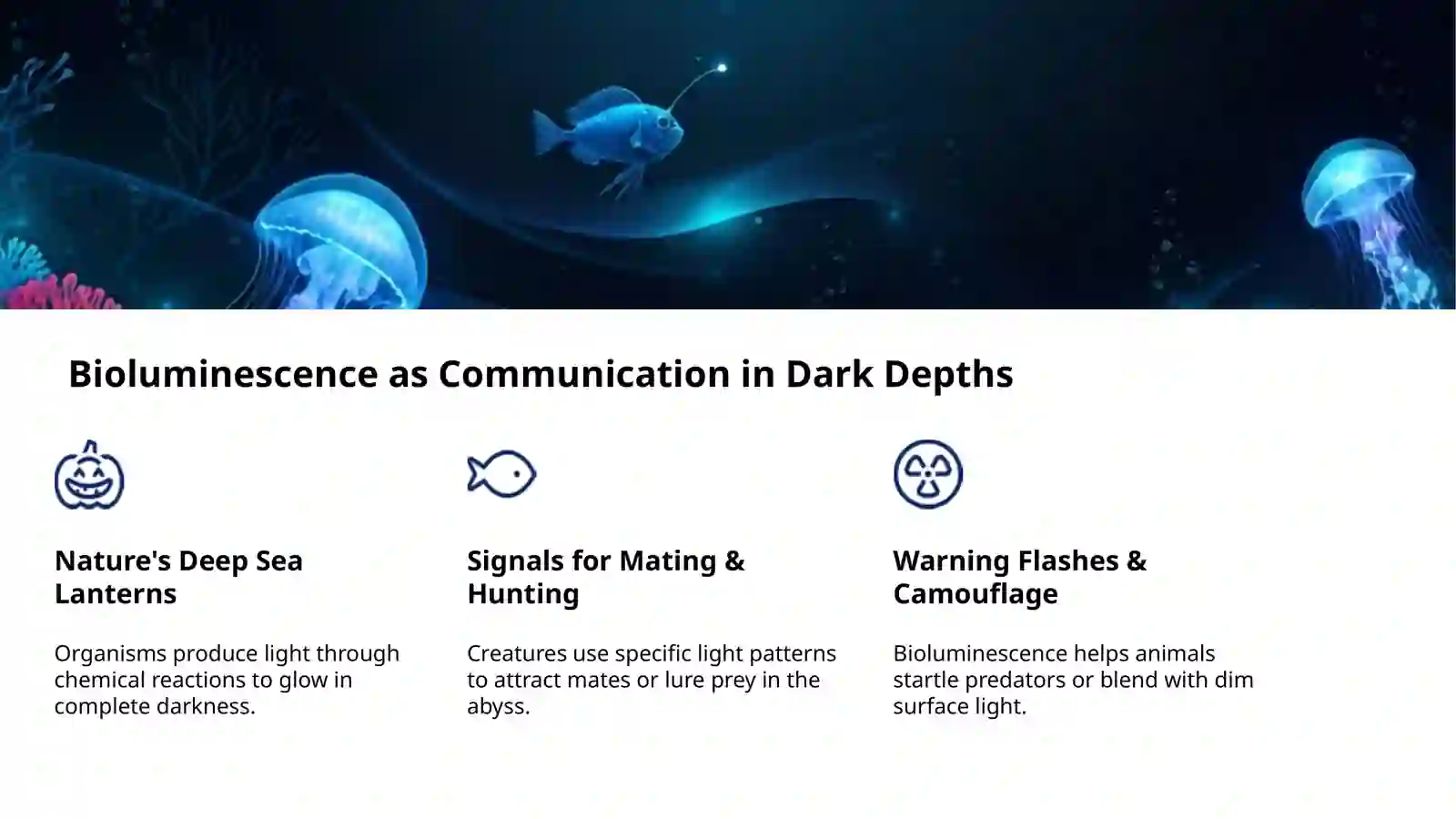 Bioluminescence as Communication in Dark Depths

Nature's Deep Sea Lanterns

Organisms produce light through chemical reactions to glow in complete darkness.

Signals for Mating & Hunting

Creatures use specific light patterns to attract mates or lure prey in the abyss.

Warning Flashes & Camouflage

Bioluminescence helps animals startle predators or blend with dim surface light.